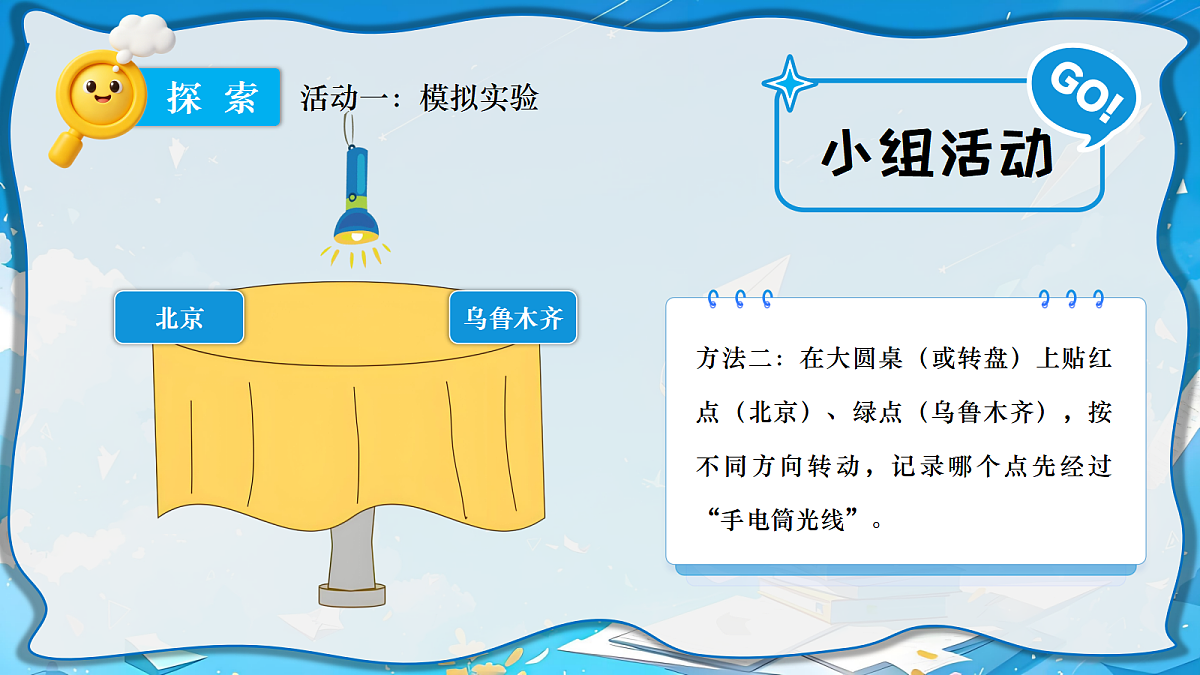 探 索

活动一：模拟实验

GO!

小组活动

北京

乌鲁木齐

方法二：在大圆桌（或转盘）上贴红点（北京）、绿点（乌鲁木齐），按不同方向转动，记录哪个点先经过“手电筒光线”。